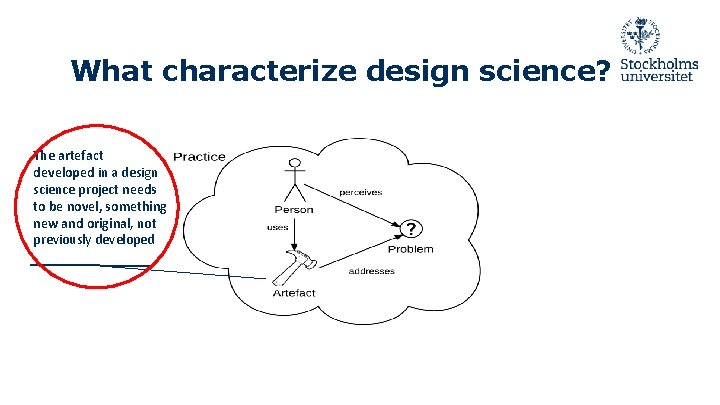 What characterize design science?

Stockholms universitet

The artefact developed in a design science project needs to be novel, something new and original, not previously developed

Practice

Person

perceives

uses

?

Problem

addresses

Artefact